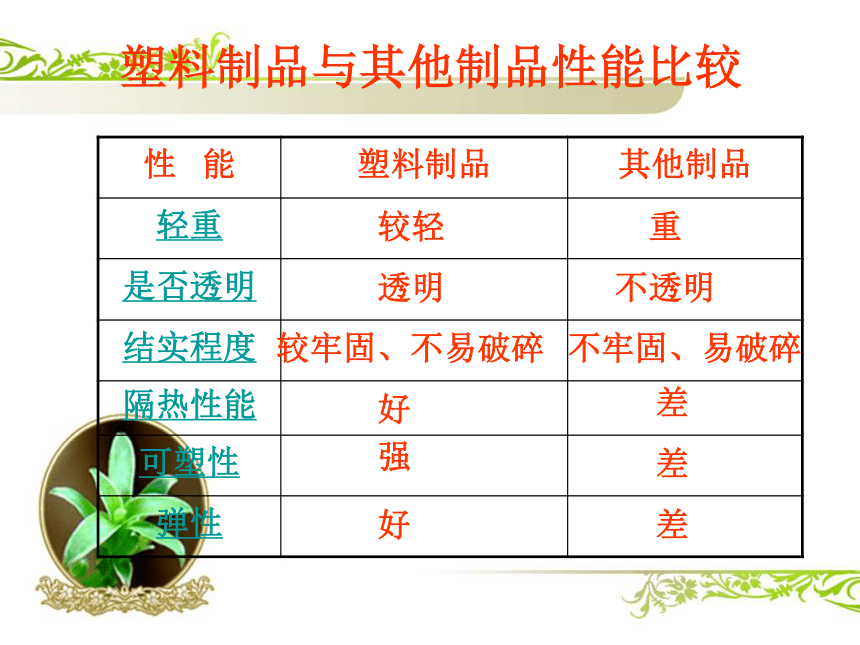 塑料制品与其他制品性能比较

| 性　能 | 塑料制品 | 其他制品 |
|---|---|---|
| 轻重 | 较轻 | 重 |
| 是否透明 | 透明 | 不透明 |
| 结实程度 | 较牢固、不易破碎 | 不牢固、易破碎 |
| 隔热性能 | 好 | 差 |
| 可塑性 | 强 | 差 |
| 弹性 | 好 | 差 |